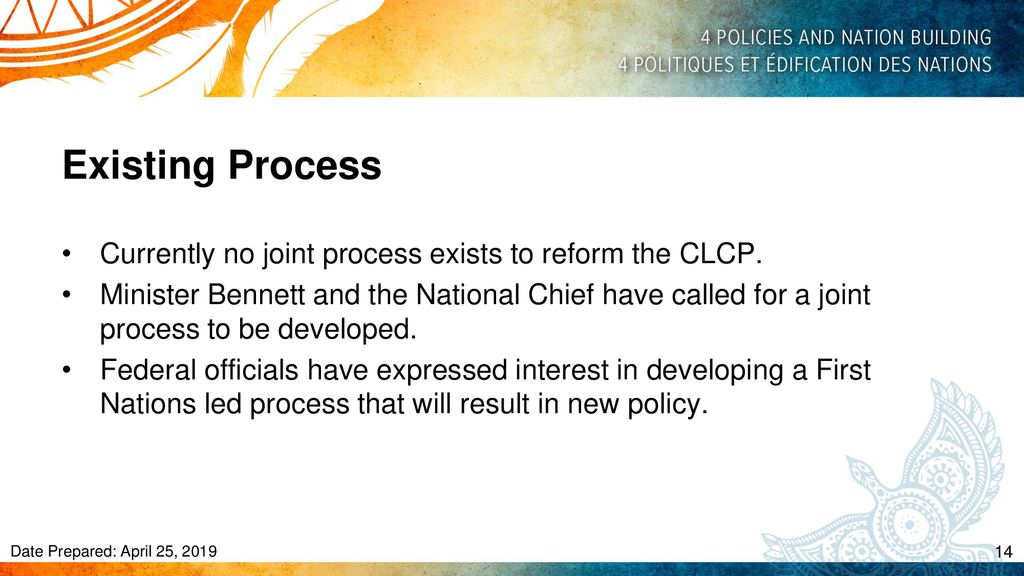 4 POLICIES AND NATION BUILDING
4 POLITIQUES ET ÉDIFICATION DES NATIONS

Existing Process

• Currently no joint process exists to reform the CLCP.
• Minister Bennett and the National Chief have called for a joint process to be developed.
• Federal officials have expressed interest in developing a First Nations led process that will result in new policy.

Date Prepared: April 25, 2019

14